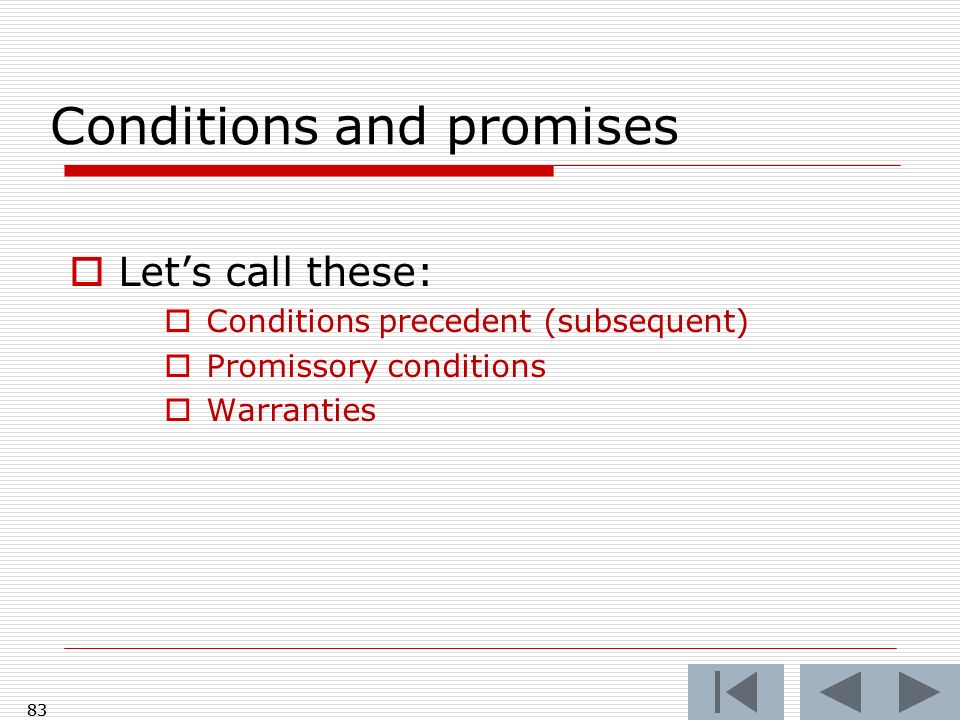 Conditions and promises

Let’s call these:

Conditions precedent (subsequent)

Promissory conditions

Warranties

83